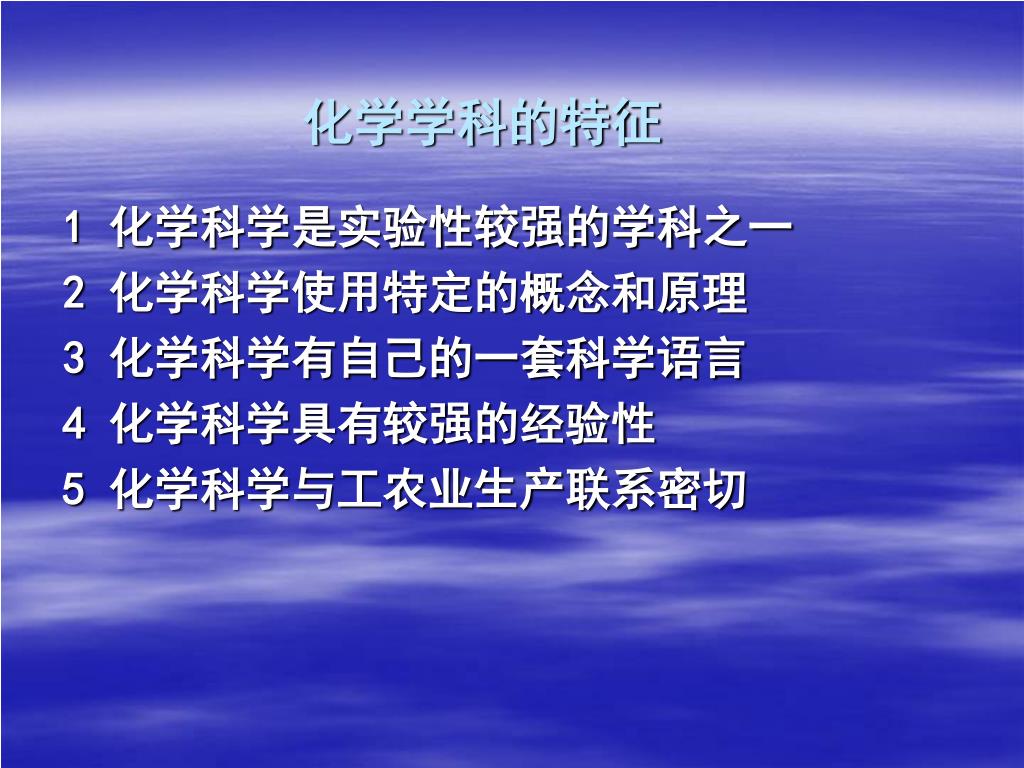 化学学科的特征

1 化学科学是实验性较强的学科之一

2 化学科学使用特定的概念和原理

3 化学科学有自己的一套科学语言

4 化学科学具有较强的经验性

5 化学科学与工农业生产联系密切